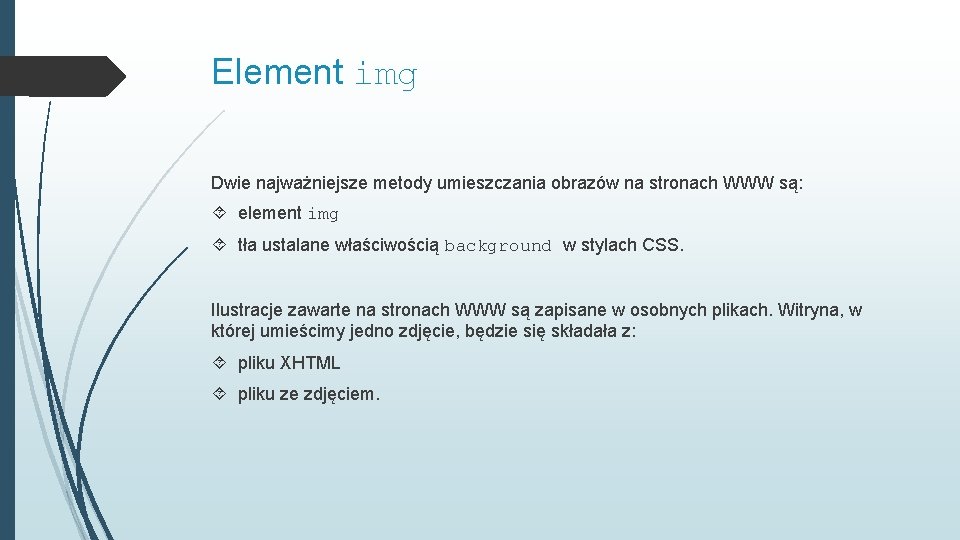 Element img

Dwie najważniejsze metody umieszczania obrazów na stronach WWW są:

element img

tła ustalane właściwością background w stylach CSS.

Ilustracje zawarte na stronach WWW są zapisane w osobnych plikach. Witryna, w której umieścimy jedno zdjęcie, będzie się składała z:

pliku XHTML

pliku ze zdjęciem.